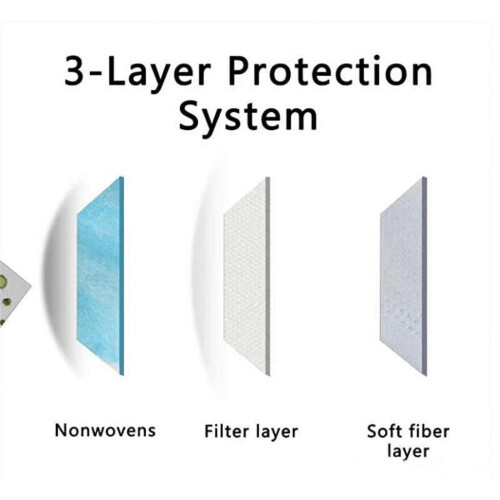 3-Layer Protection System

Nonwovens

Filter layer

Soft fiber layer